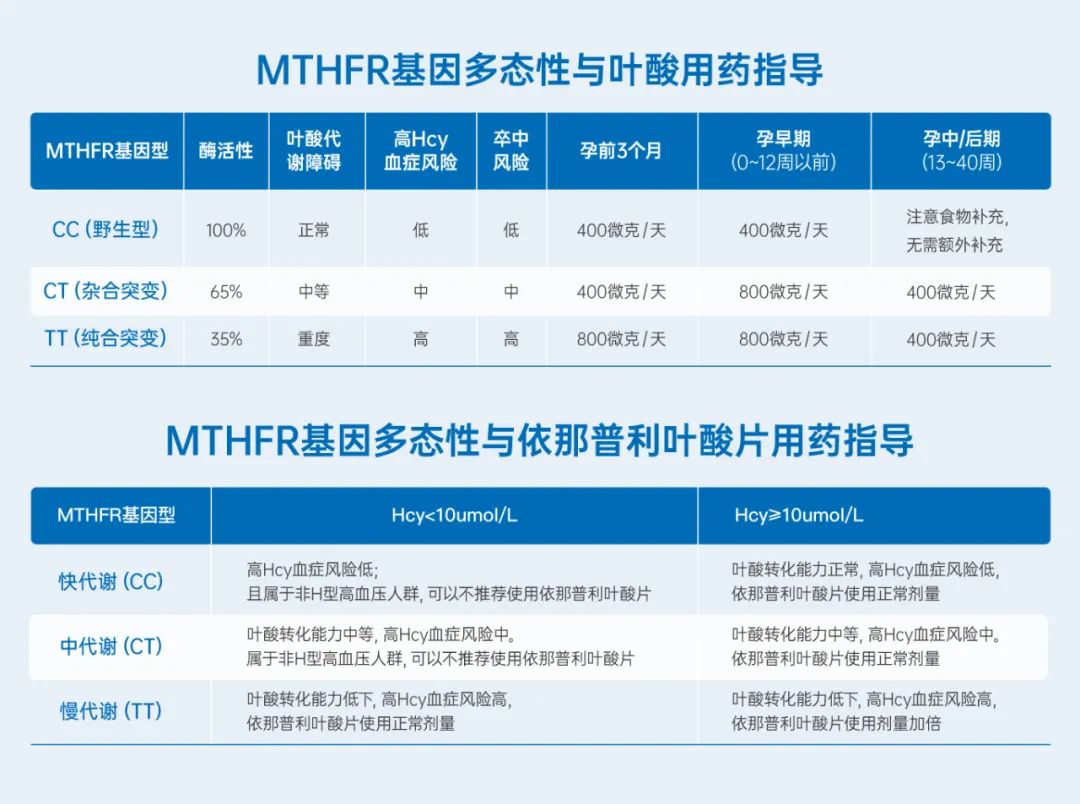 MTHFR基因多态性与叶酸用药指导

| MTHFR基因型 | 酶活性 | 叶酸代谢障碍 | 高Hcy血症风险 | 卒中风险 | 孕前3个月 | 孕早期 (0~12周以前) | 孕中/后期 (13~40周) |
|---|---|---|---|---|---|---|---|
| CC (野生型) | 100% | 正常 | 低 | 低 | 400微克/天 | 400微克/天 | 注意食物补充, 无需额外补充 |
| CT (杂合突变) | 65% | 中等 | 中 | 中 | 400微克/天 | 800微克/天 | 400微克/天 |
| TT (纯合突变) | 35% | 重度 | 高 | 高 | 800微克/天 | 800微克/天 | 400微克/天 |

MTHFR基因多态性与依那普利叶酸片用药指导

| MTHFR基因型 | Hcy<10umol/L | Hcy≥10umol/L |
|---|---|---|
| 快代谢 (CC) | 高Hcy血症风险低; 且属于非H型高血压人群, 可以不推荐使用依那普利叶酸片 | 叶酸转化能力正常, 高Hcy血症风险低, 依那普利叶酸片使用正常剂量 |
| 中代谢 (CT) | 叶酸转化能力中等, 高Hcy血症风险中。属于非H型高血压人群, 可以不推荐使用依那普利叶酸片 | 叶酸转化能力中等, 高Hcy血症风险中。依那普利叶酸片使用正常剂量 |
| 慢代谢 (TT) | 叶酸转化能力低下, 高Hcy血症风险高, 依那普利叶酸片使用正常剂量 | 叶酸转化能力低下, 高Hcy血症风险高, 依那普利叶酸片使用剂量加倍 |